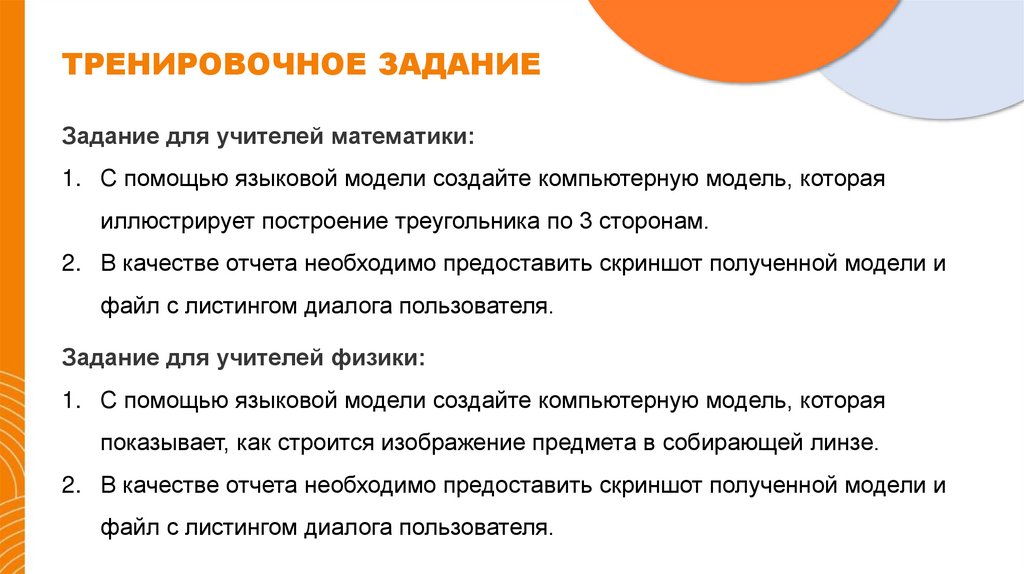 ТРЕНИРОВОЧНОЕ ЗАДАНИЕ

Задание для учителей математики:

1. С помощью языковой модели создайте компьютерную модель, которая иллюстрирует построение треугольника по 3 сторонам.

2. В качестве отчета необходимо предоставить скриншот полученной модели и файл с листингом диалога пользователя.

Задание для учителей физики:

1. С помощью языковой модели создайте компьютерную модель, которая показывает, как строится изображение предмета в собирающей линзе.

2. В качестве отчета необходимо предоставить скриншот полученной модели и файл с листингом диалога пользователя.